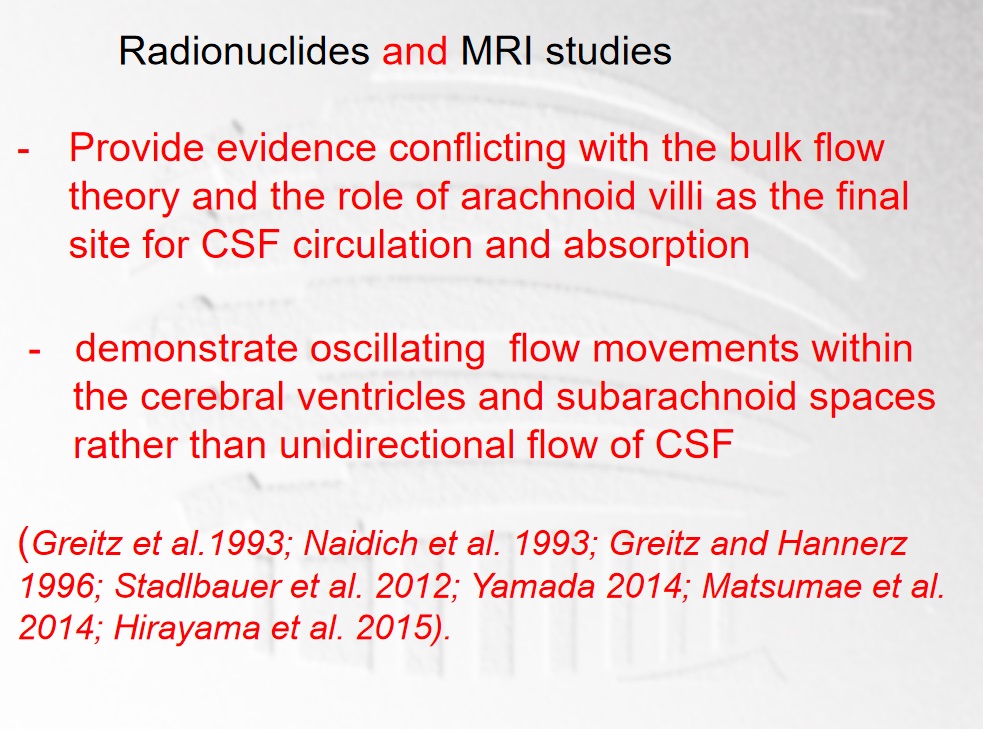 Radionuclides and MRI studies

- Provide evidence conflicting with the bulk flow theory and the role of arachnoid villi as the final site for CSF circulation and absorption

- demonstrate oscillating flow movements within the cerebral ventricles and subarachnoid spaces rather than unidirectional flow of CSF

(Greitz et al.1993; Naidich et al. 1993; Greitz and Hannerz 1996; Stadlbauer et al. 2012; Yamada 2014; Matsumae et al. 2014; Hirayama et al. 2015).